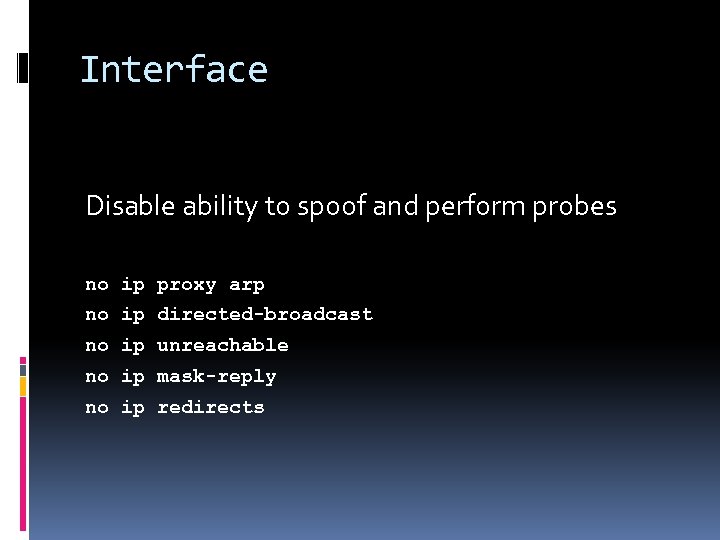 Interface

Disable ability to spoof and perform probes

no ip proxy arp
no ip directed-broadcast
no ip unreachable
no ip mask-reply
no ip redirects